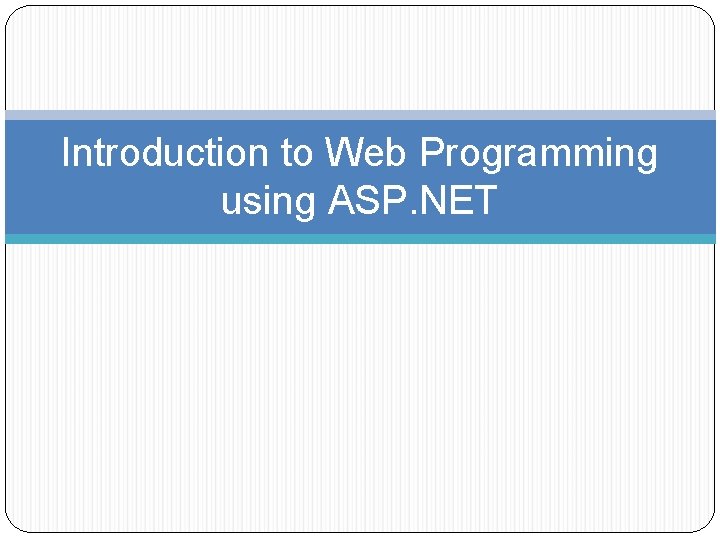 Introduction to Web Programming using ASP.NET